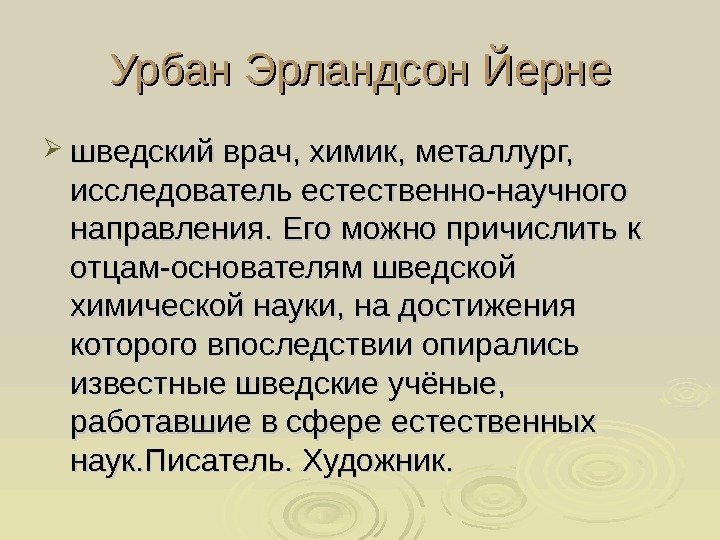 Урбан Эрландсон Йерне

шведский врач, химик, металлург, исследователь естественно-научного направления. Его можно причислить к отцам-основателям шведской химической науки, на достижения которого впоследствии опирались известные шведские учёные, работавшие в сфере естественных наук.Писатель. Художник.